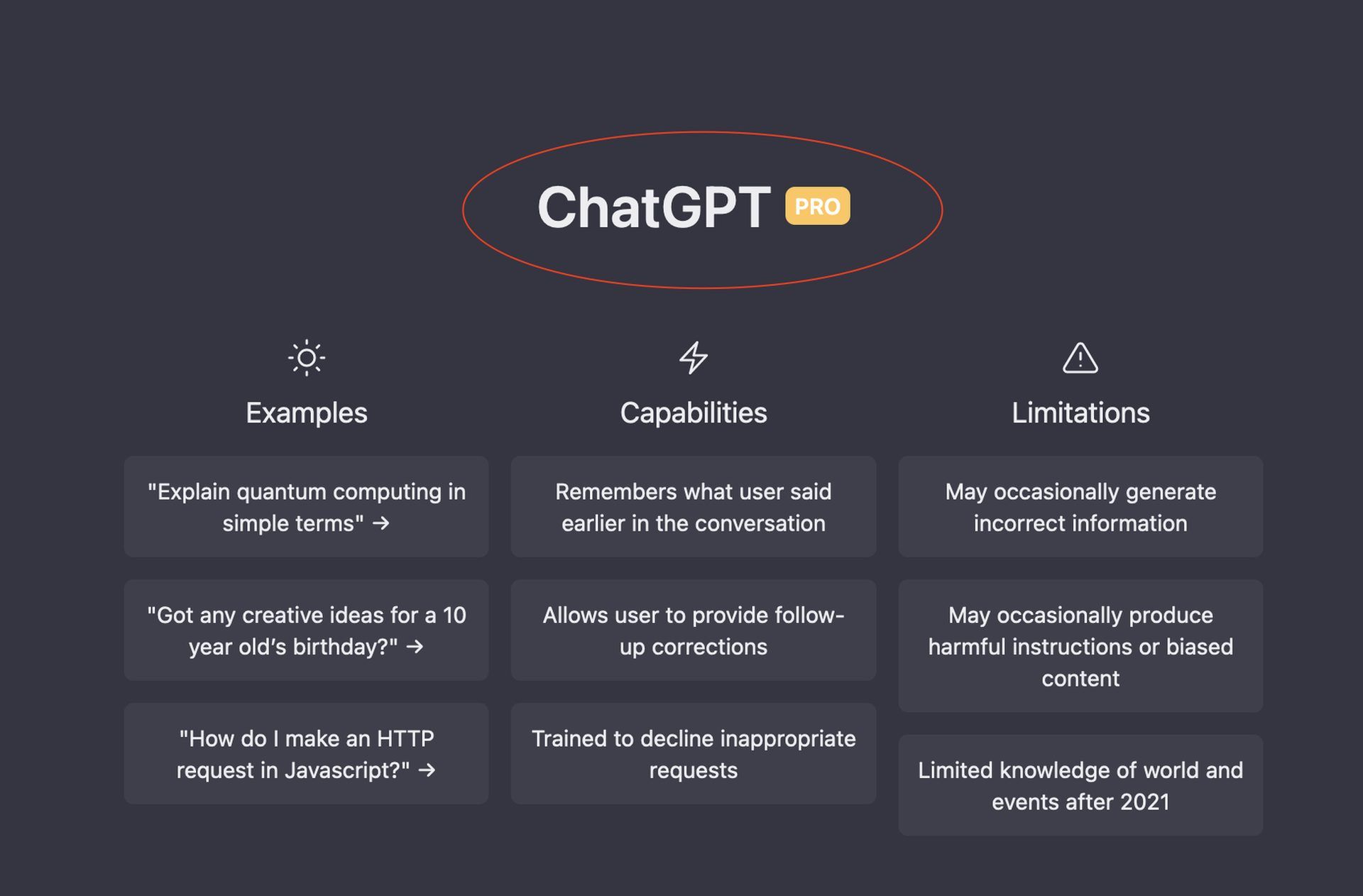 ChatGPT PRO

Examples

"Explain quantum computing in simple terms" →

"Got any creative ideas for a 10 year old's birthday?" →

"How do I make an HTTP request in Javascript?" →

Capabilities

Remembers what user said earlier in the conversation

Allows user to provide follow-up corrections

Trained to decline inappropriate requests

Limitations

May occasionally generate incorrect information

May occasionally produce harmful instructions or biased content

Limited knowledge of world and events after 2021